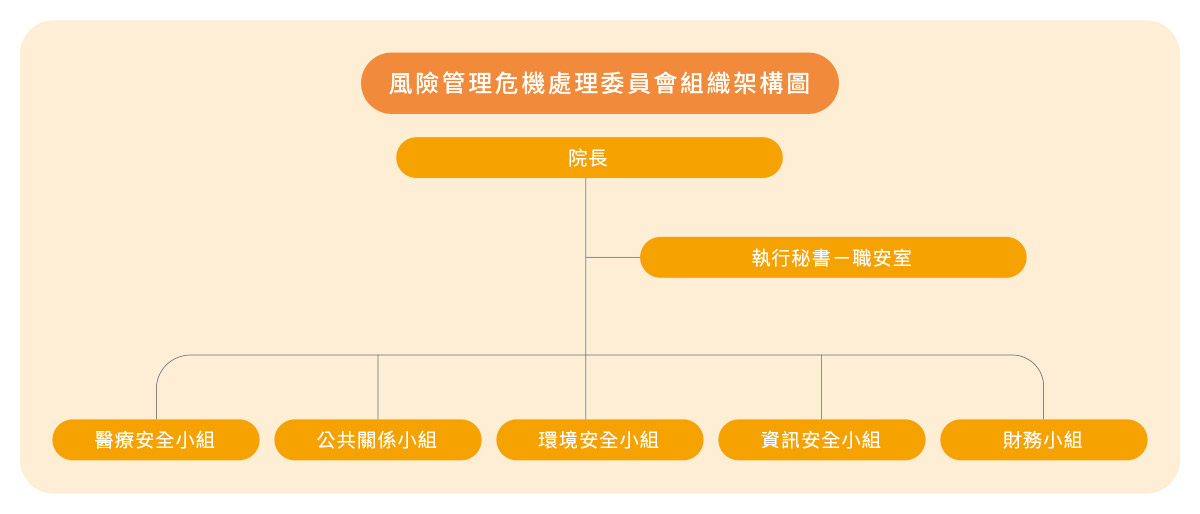 風險管理危機處理委員會組織架構圖

院長

執行秘書－職安室

醫療安全小組

公共關係小組

環境安全小組

資訊安全小組

財務小組